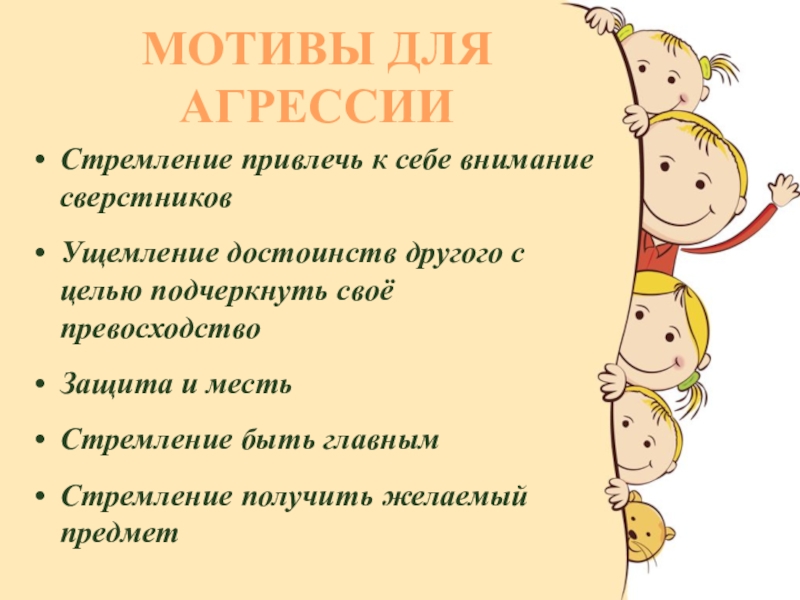 МОТИВЫ ДЛЯ АГРЕССИИ

• Стремление привлечь к себе внимание сверстников

• Ущемление достоинств другого с целью подчеркнуть своё превосходство

• Защита и месть

• Стремление быть главным

• Стремление получить желаемый предмет